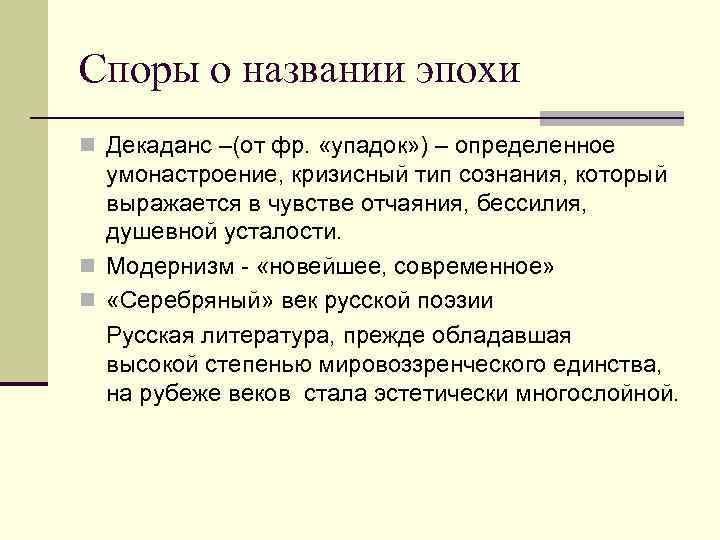 Споры о названии эпохи

Декаданс –(от фр. «упадок») – определенное умонастроение, кризисный тип сознания, который выражается в чувстве отчаяния, бессилия, душевной усталости.

Модернизм - «новейшее, современное»

«Серебряный» век русской поэзии

Русская литература, прежде обладавшая высокой степенью мировоззренческого единства, на рубеже веков стала эстетически многослойной.